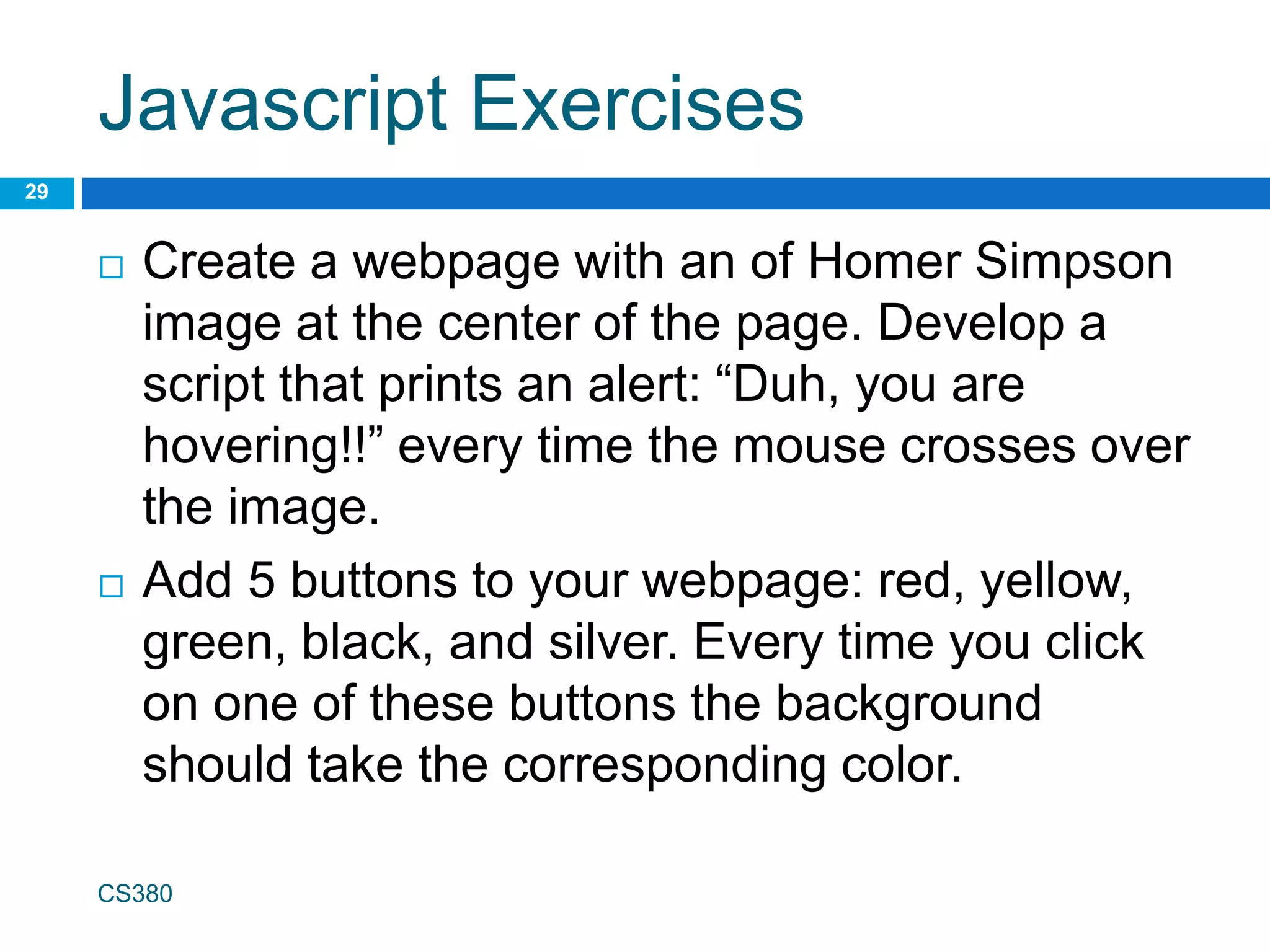 Javascript Exercises

29

□ Create a webpage with an of Homer Simpson image at the center of the page. Develop a script that prints an alert: “Duh, you are hovering!!” every time the mouse crosses over the image.

□ Add 5 buttons to your webpage: red, yellow, green, black, and silver. Every time you click on one of these buttons the background should take the corresponding color.

CS380